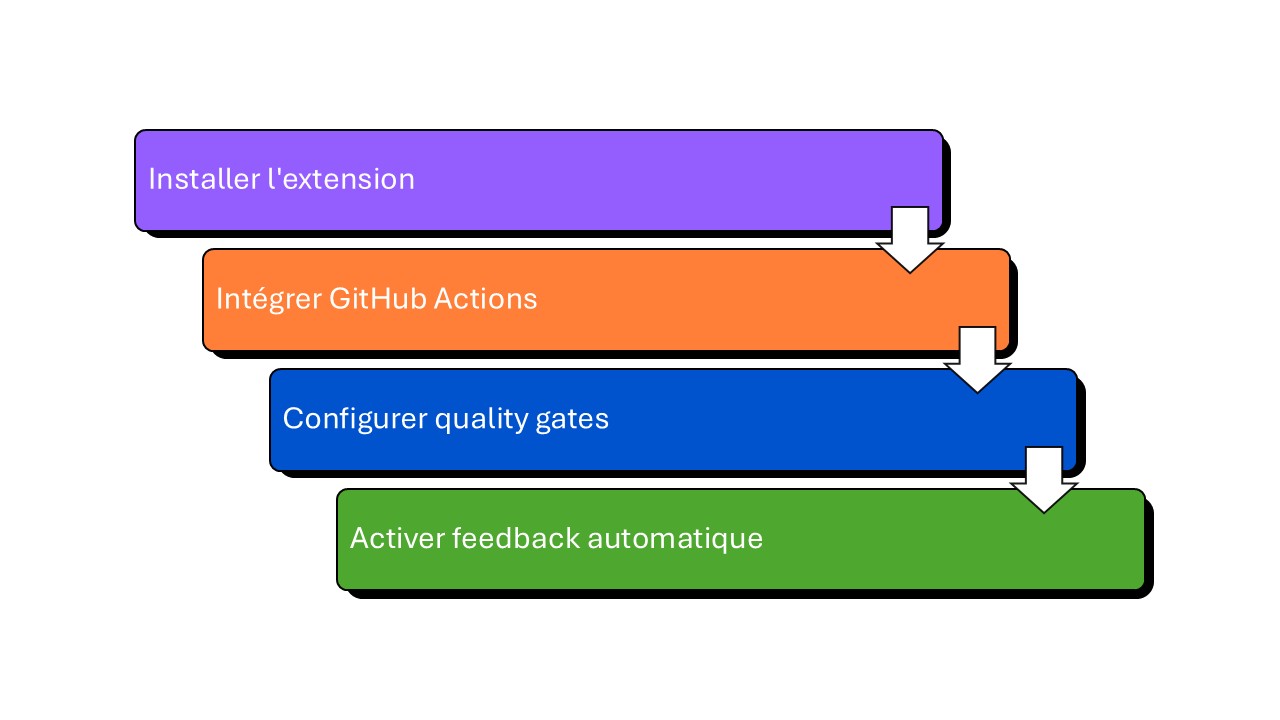 Installer l'extension

Intégrer GitHub Actions

Configurer quality gates

Activer feedback automatique